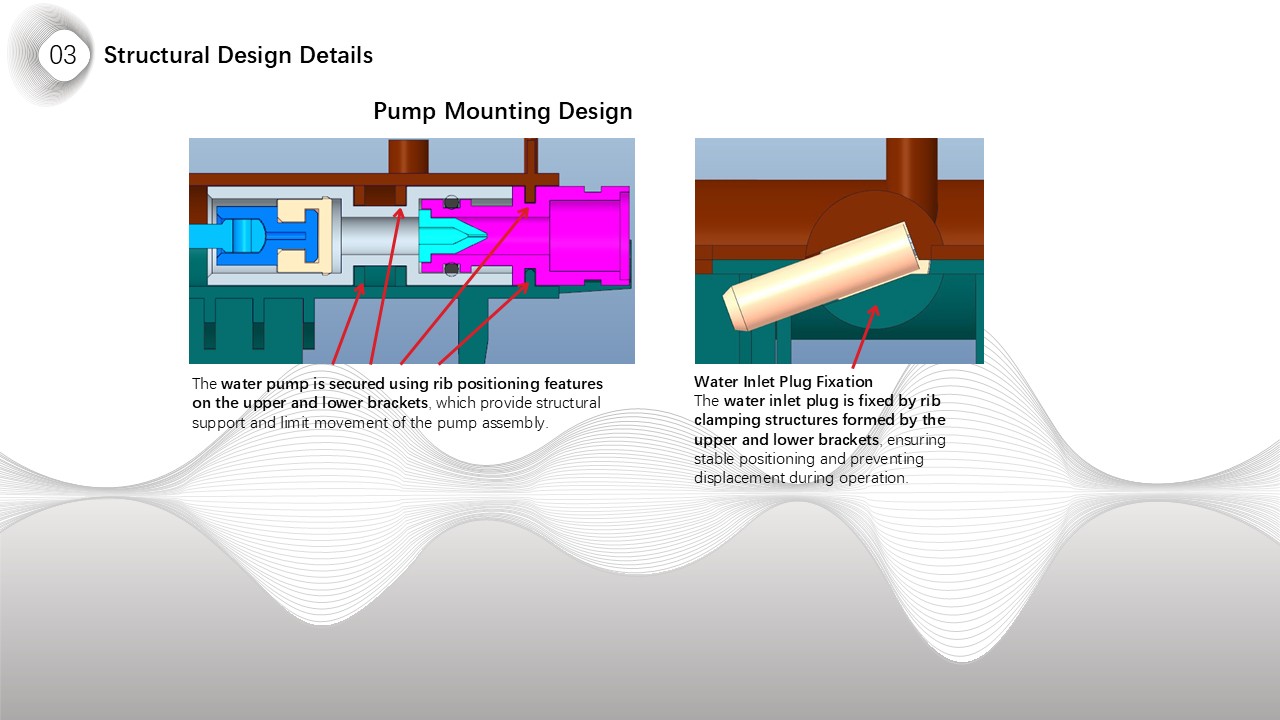 03 Structural Design Details

Pump Mounting Design

The water pump is secured using rib positioning features on the upper and lower brackets, which provide structural support and limit movement of the pump assembly.

Water Inlet Plug Fixation
The water inlet plug is fixed by rib clamping structures formed by the upper and lower brackets, ensuring stable positioning and preventing displacement during operation.